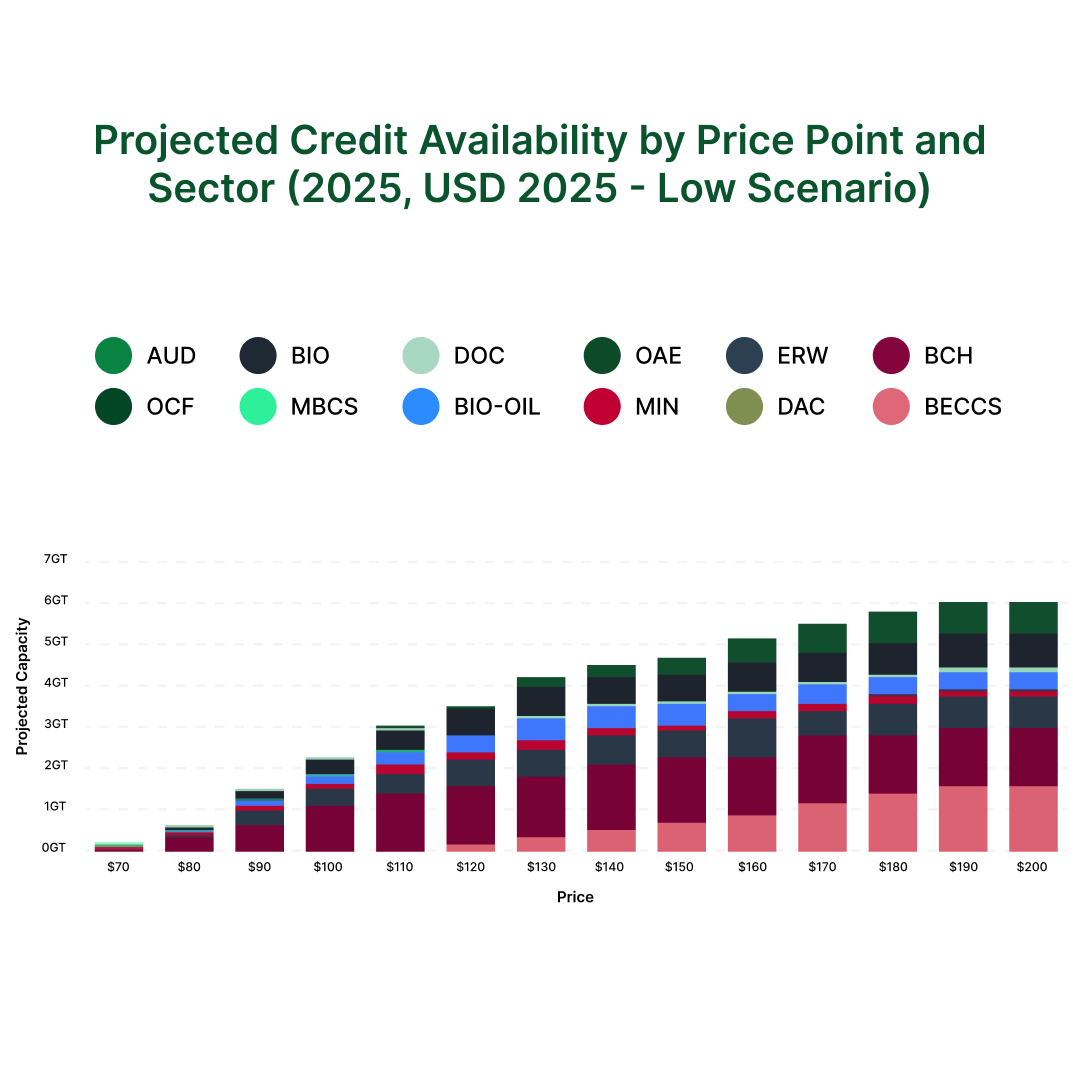 Projected Credit Availability by Price Point and Sector (2025, USD 2025 - Low Scenario)

AUD
BIO
DOC
OAE
ERW
BCH
OCF
MBCS
BIO-OIL
MIN
DAC
BECCS

Projected Capacity

7GT
6GT
5GT
4GT
3GT
2GT
1GT
0GT

$70
$80
$90
$100
$110
$120
$130
$140
$150
$160
$170
$180
$190
$200

Price